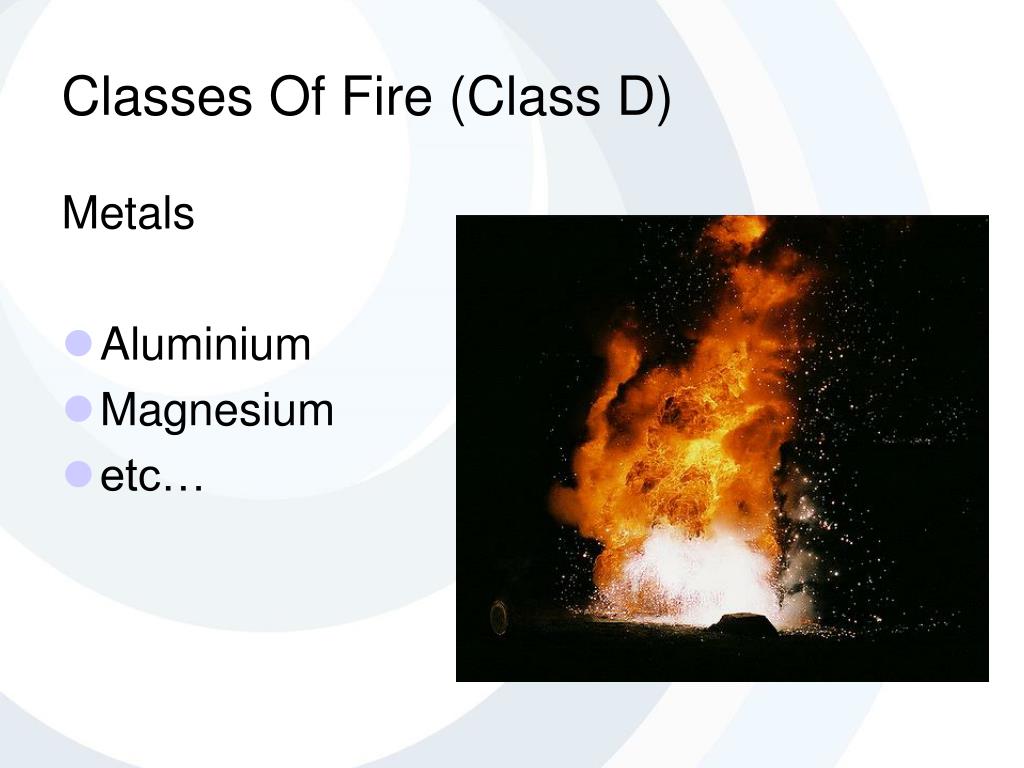 Classes Of Fire (Class D)

Metals

• Aluminium
• Magnesium
• etc…